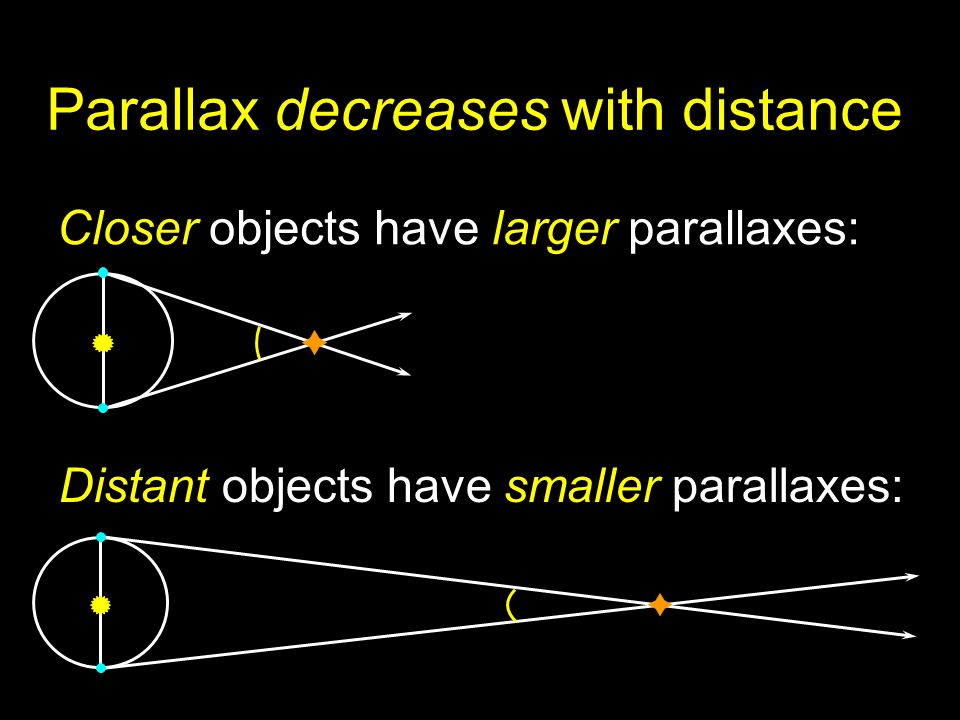 Parallax decreases with distance

Closer objects have larger parallaxes:

Distant objects have smaller parallaxes: